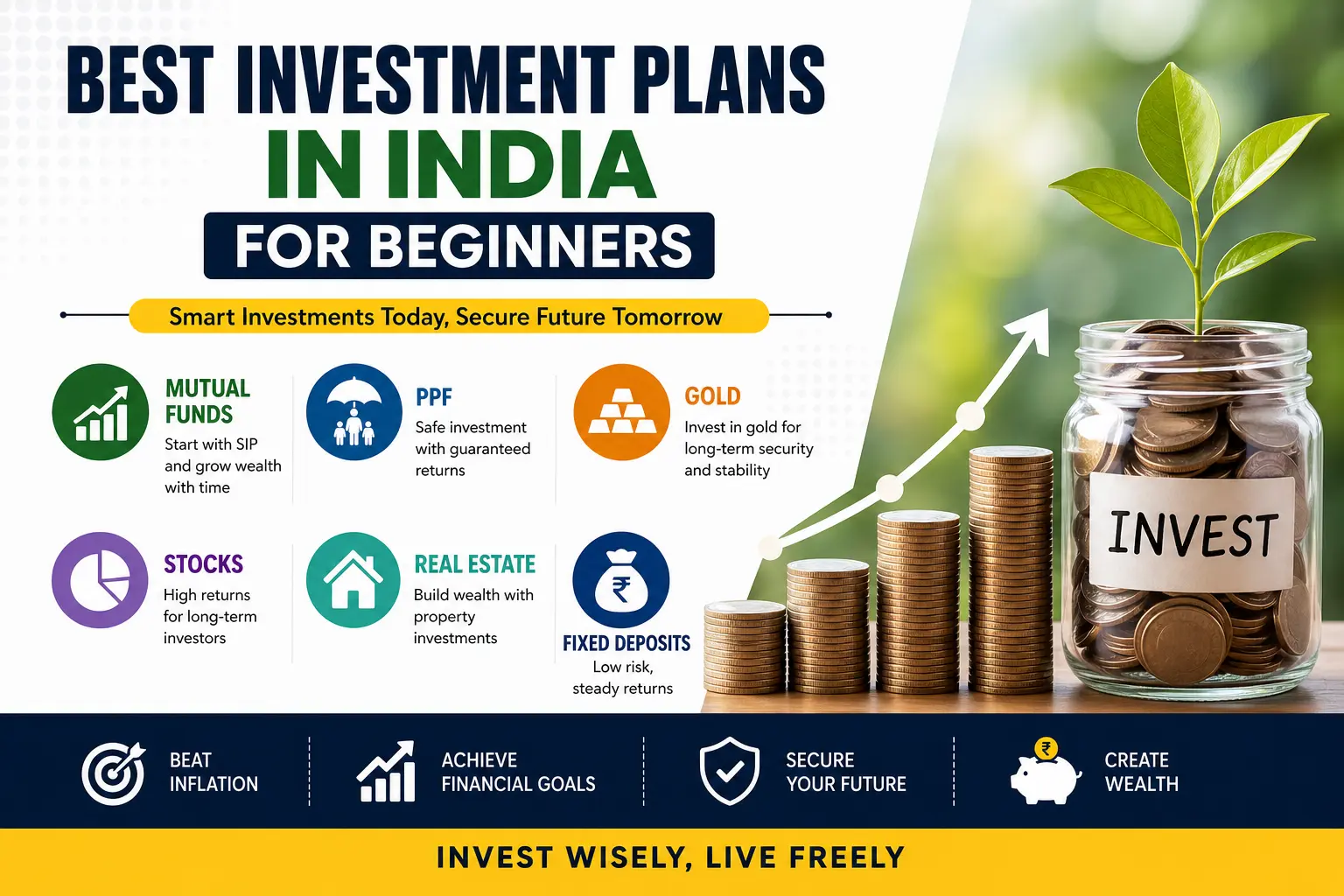 BEST INVESTMENT PLANS
IN INDIA
FOR BEGINNERS

Smart Investments Today, Secure Future Tomorrow

MUTUAL FUNDS
Start with SIP and grow wealth with time

PPF
Safe investment with guaranteed returns

GOLD
Invest in gold for long-term security and stability

STOCKS
High returns for long-term investors

REAL ESTATE
Build wealth with property investments

₹

FIXED DEPOSITS
Low risk, steady returns

INVEST

BEAT INFLATION

ACHIEVE FINANCIAL GOALS

SECURE YOUR FUTURE

₹

CREATE WEALTH

INVEST WISELY, LIVE FREELY